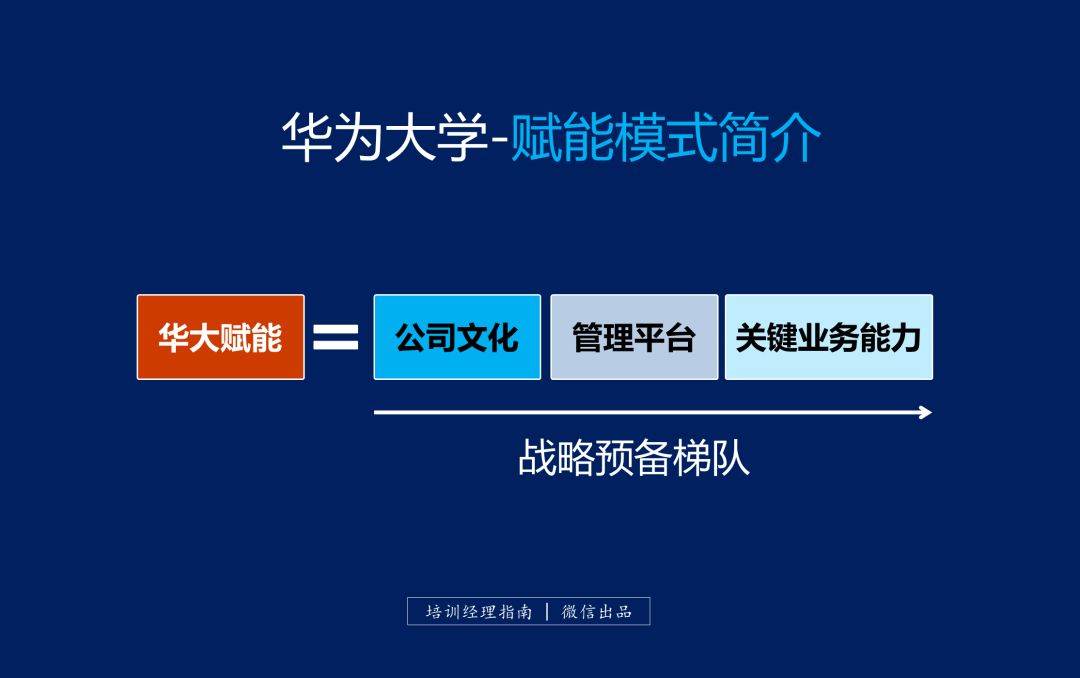 华为大学-赋能模式简介

华大赋能 = 公司文化 管理平台 关键业务能力

战略预备梯队

培训经理指南 | 微信出品